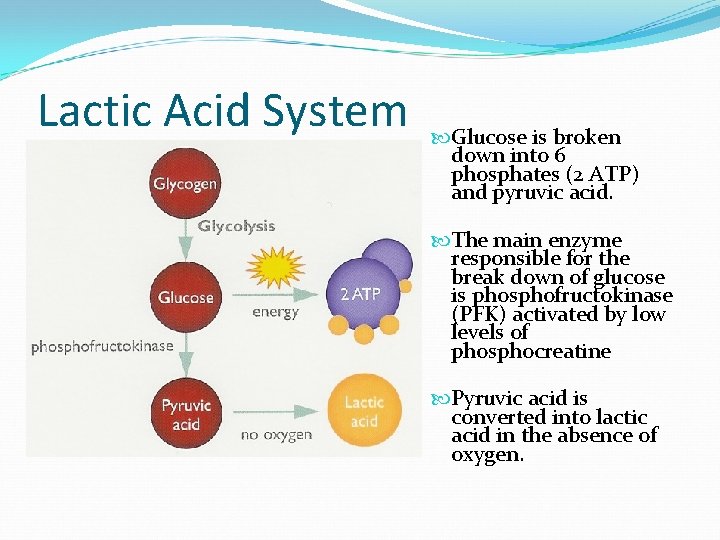 Lactic Acid System

Glycogen

Glycolysis

Glucose

energy

2 ATP

phosphofructokinase

Pyruvic acid

no oxygen

Lactic acid

Glucose is broken down into 6 phosphates (2 ATP) and pyruvic acid.

The main enzyme responsible for the break down of glucose is phosphofructokinase (PFK) activated by low levels of phosphocreatine

Pyruvic acid is converted into lactic acid in the absence of oxygen.